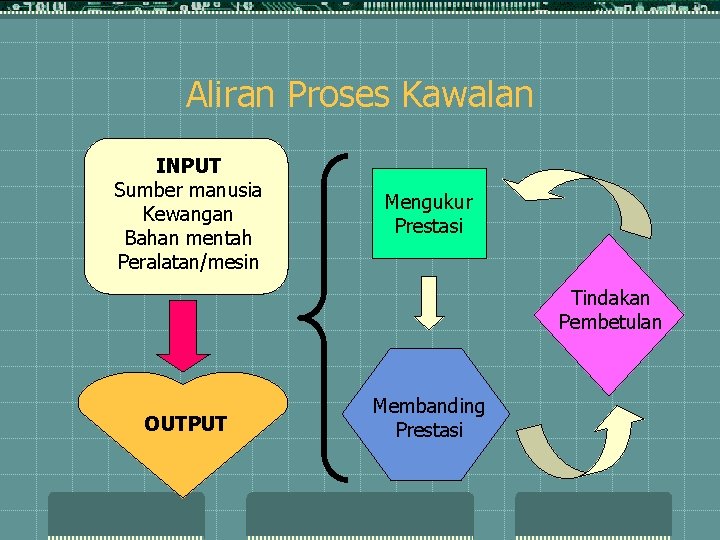 Aliran Proses Kawalan

INPUT
Sumber manusia
Kewangan
Bahan mentah
Peralatan/mesin

OUTPUT

Mengukur Prestasi

Membanding Prestasi

Tindakan Pembetulan